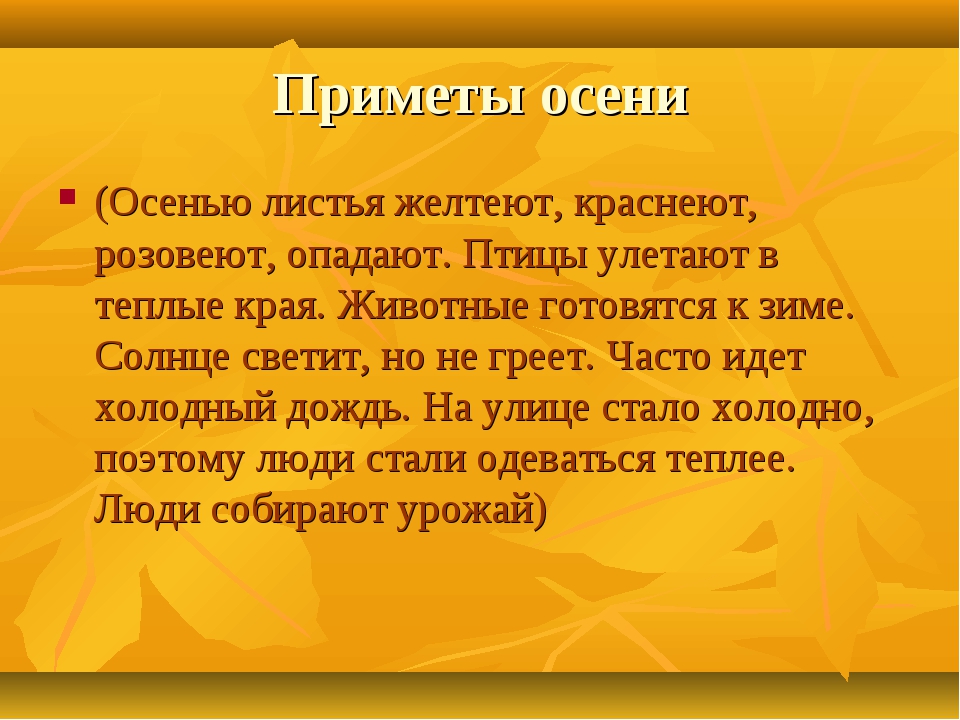 Приметы осени

(Осенью листья желтеют, краснеют, розовеют, опадают. Птицы улетают в теплые края. Животные готовятся к зиме. Солнце светит, но не греет. Часто идет холодный дождь. На улице стало холодно, поэтому люди стали одеваться теплее. Люди собирают урожай)